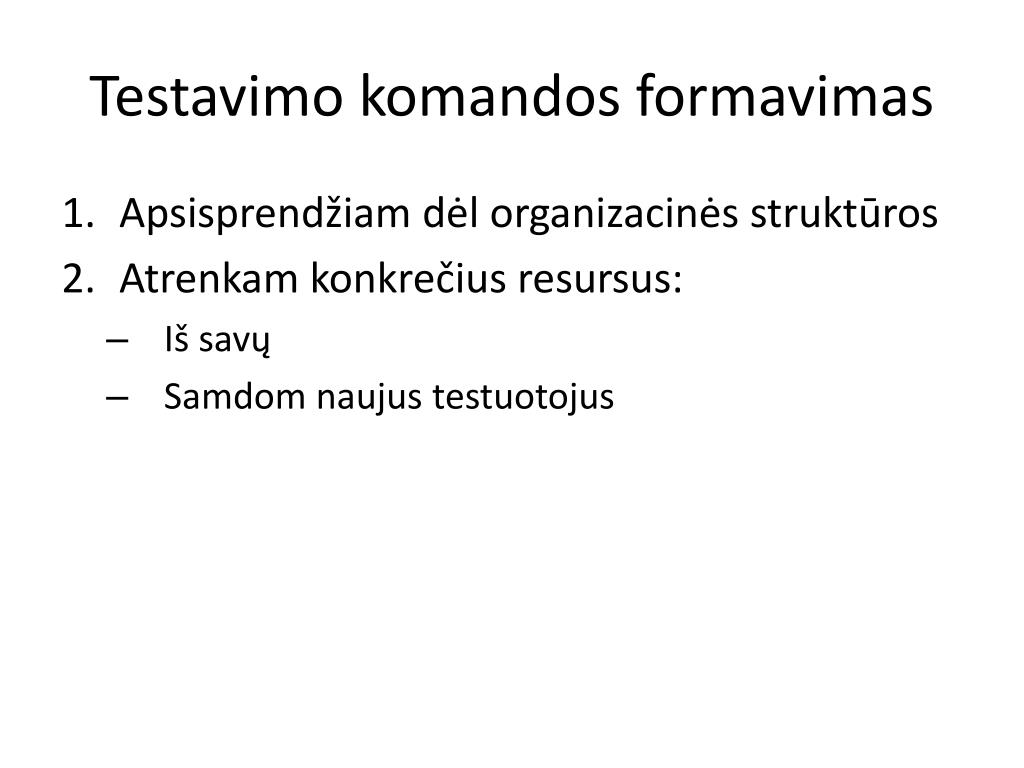 Testavimo komandos formavimas

1. Apsisprendžiam dėl organizacinės struktūros
2. Atrenkam konkrečius resursus:
– Iš savų
– Samdom naujus testuotojus